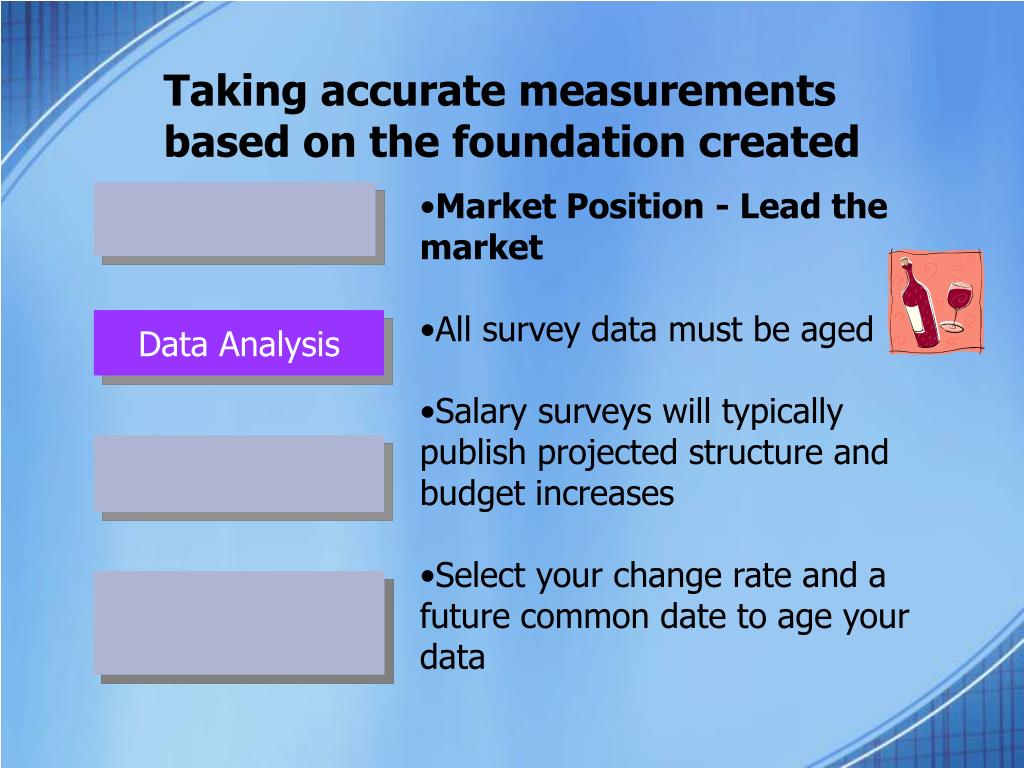 Taking accurate measurements based on the foundation created

Data Analysis

•Market Position - Lead the market

•All survey data must be aged

•Salary surveys will typically publish projected structure and budget increases

•Select your change rate and a future common date to age your data